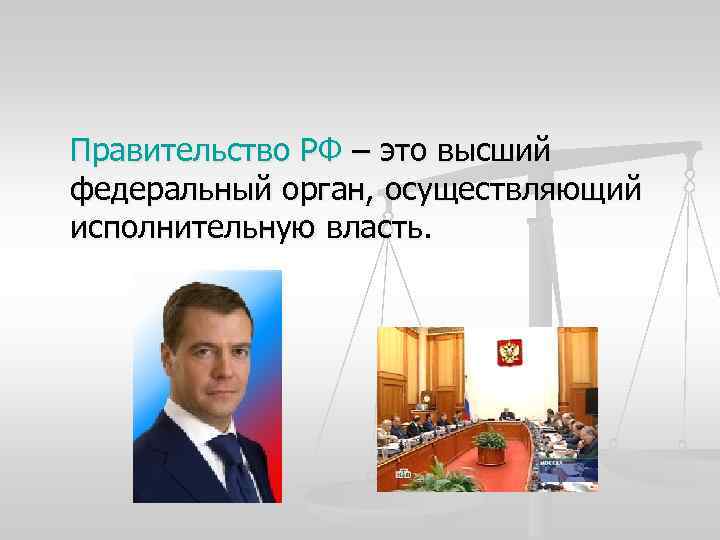 Правительство РФ – это высший федеральный орган, осуществляющий исполнительную власть.